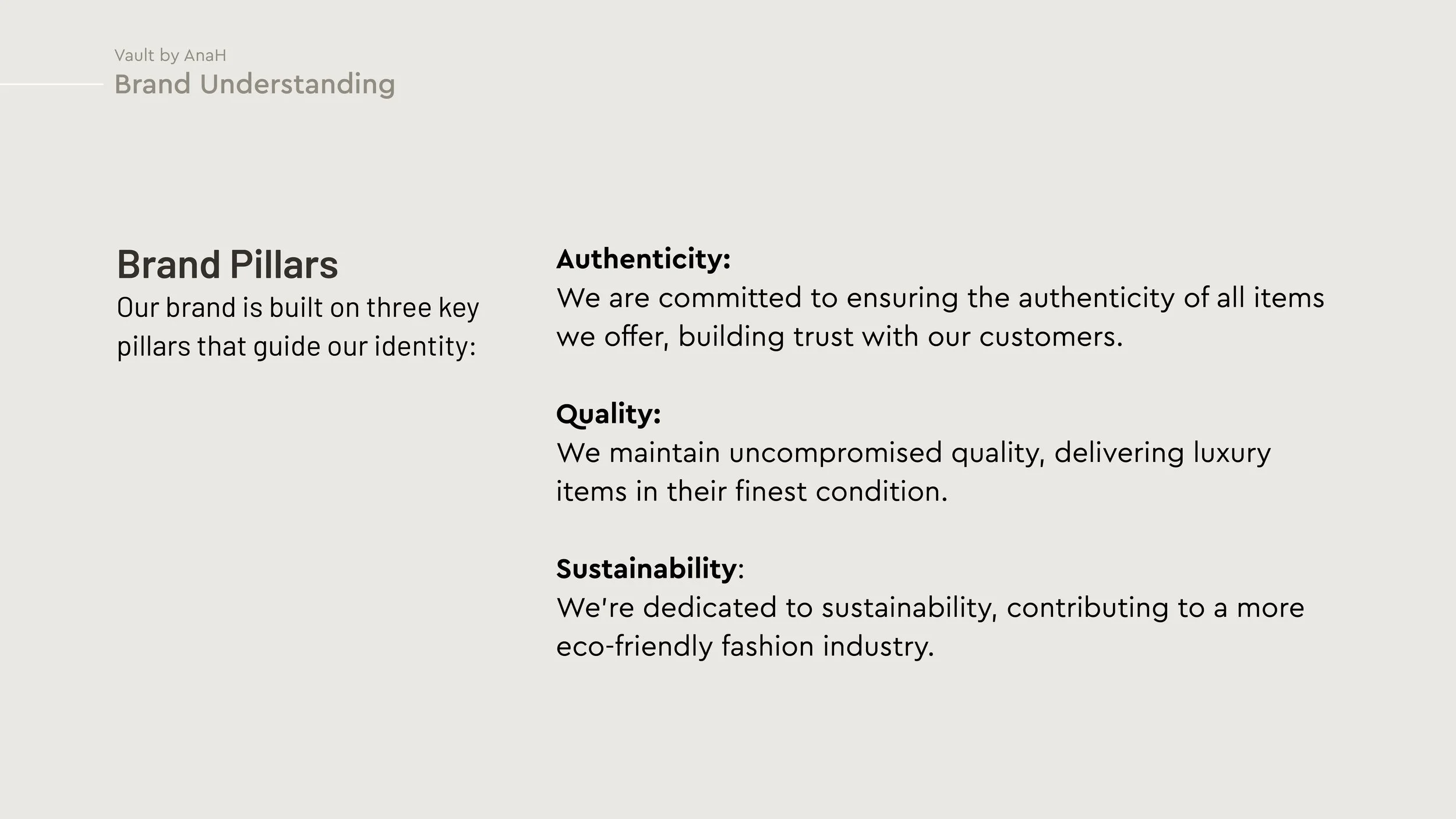 Vault by AnaH
Brand Understanding

Brand Pillars
Our brand is built on three key pillars that guide our identity:

Authenticity:
We are committed to ensuring the authenticity of all items we offer, building trust with our customers.

Quality:
We maintain uncompromised quality, delivering luxury items in their finest condition.

Sustainability:
We're dedicated to sustainability, contributing to a more eco-friendly fashion industry.